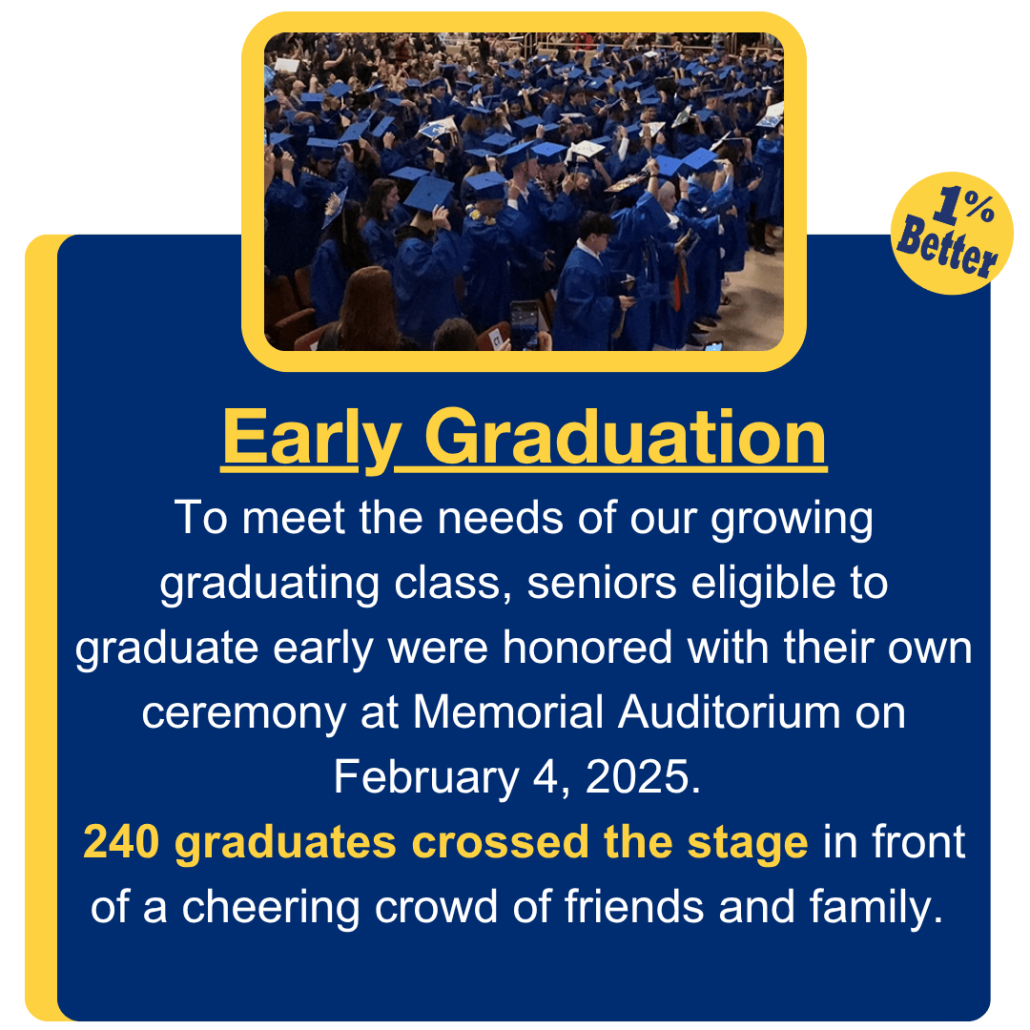 1% Better

Early Graduation

To meet the needs of our growing graduating class, seniors eligible to graduate early were honored with their own ceremony at Memorial Auditorium on February 4, 2025.
240 graduates crossed the stage in front of a cheering crowd of friends and family.